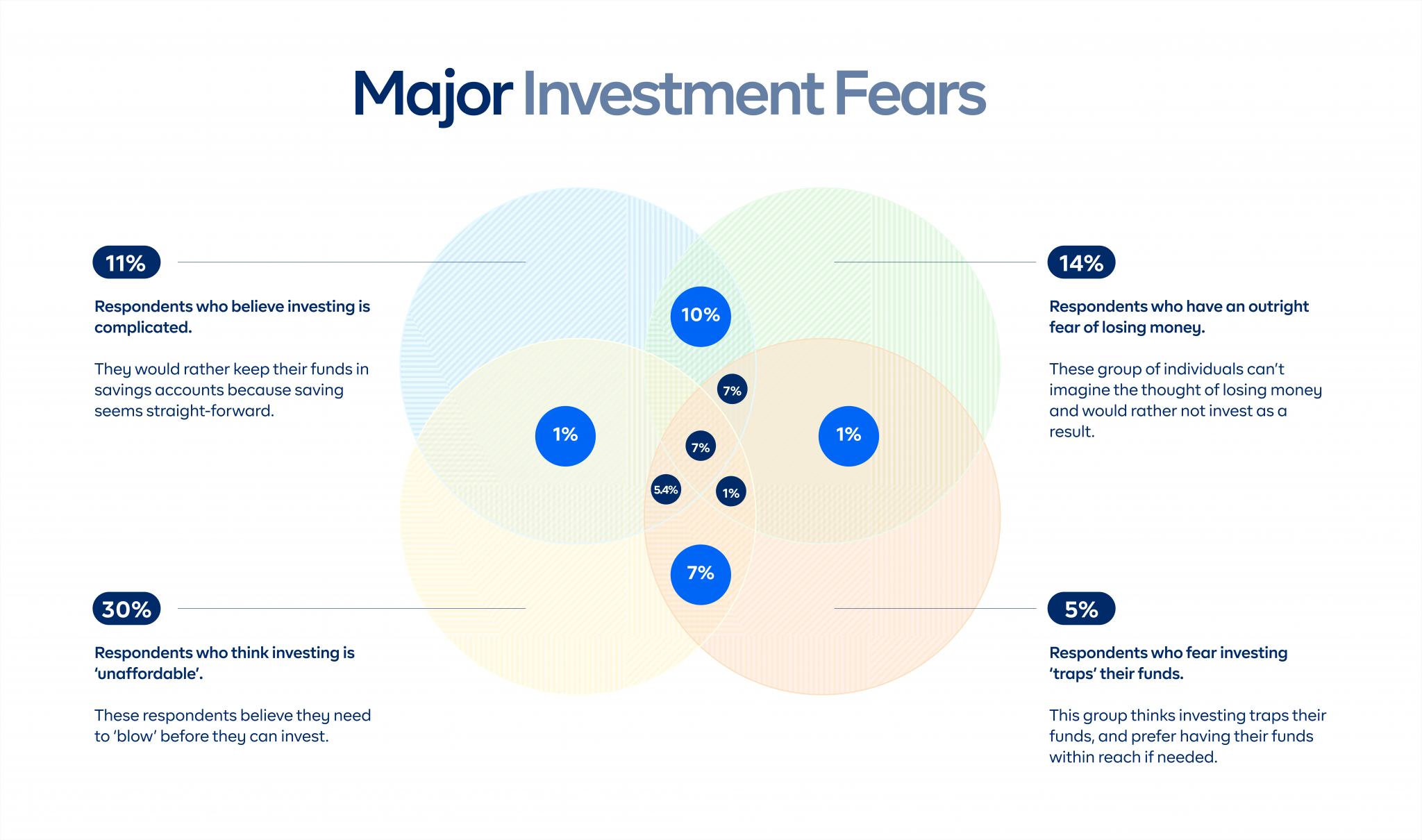 Major Investment Fears

11%

Respondents who believe investing is complicated.

They would rather keep their funds in savings accounts because saving seems straight-forward.

14%

Respondents who have an outright fear of losing money.

These group of individuals can't imagine the thought of losing money and would rather not invest as a result.

10%

7%

1%

7%

1%

5.4%

1%

7%

30%

Respondents who think investing is 'unaffordable'.

These respondents believe they need to 'blow' before they can invest.

5%

Respondents who fear investing 'traps' their funds.

This group thinks investing traps their funds, and prefer having their funds within reach if needed.